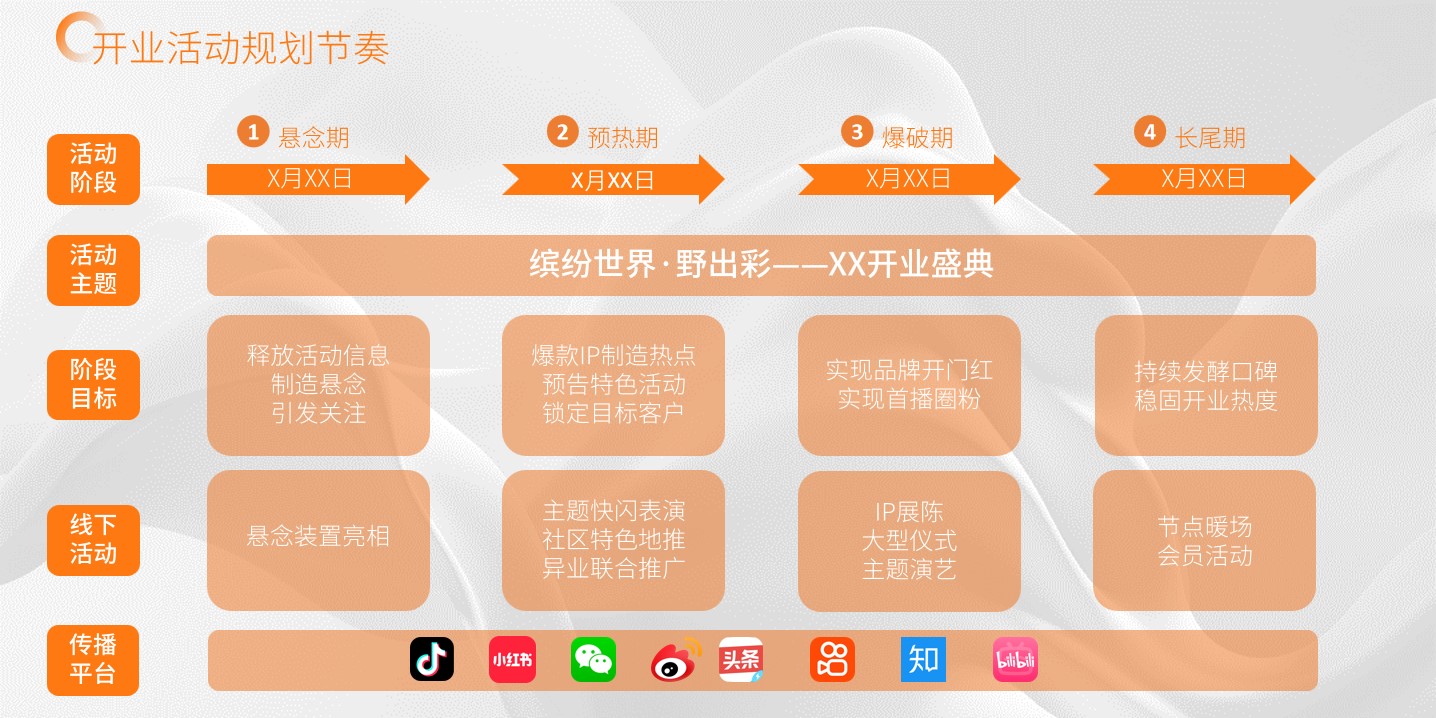 开业活动规划节奏

活动阶段

1 悬念期
X月XX日

2 预热期
X月XX日

3 爆破期
X月XX日

4 长尾期
X月XX日

活动主题

缤纷世界·野出彩——XX开业盛典

阶段目标

释放活动信息
制造悬念
引发关注

爆款IP制造热点
预告特色活动
锁定目标客户

实现品牌开门红
实现首播圈粉

持续发酵口碑
稳固开业热度

线下活动

悬念装置亮相

主题快闪表演
社区特色地推
异业联合推广

IP展陈
大型仪式
主题演艺

节点暖场
会员活动

传播平台

小红书

头条

知

bilibili